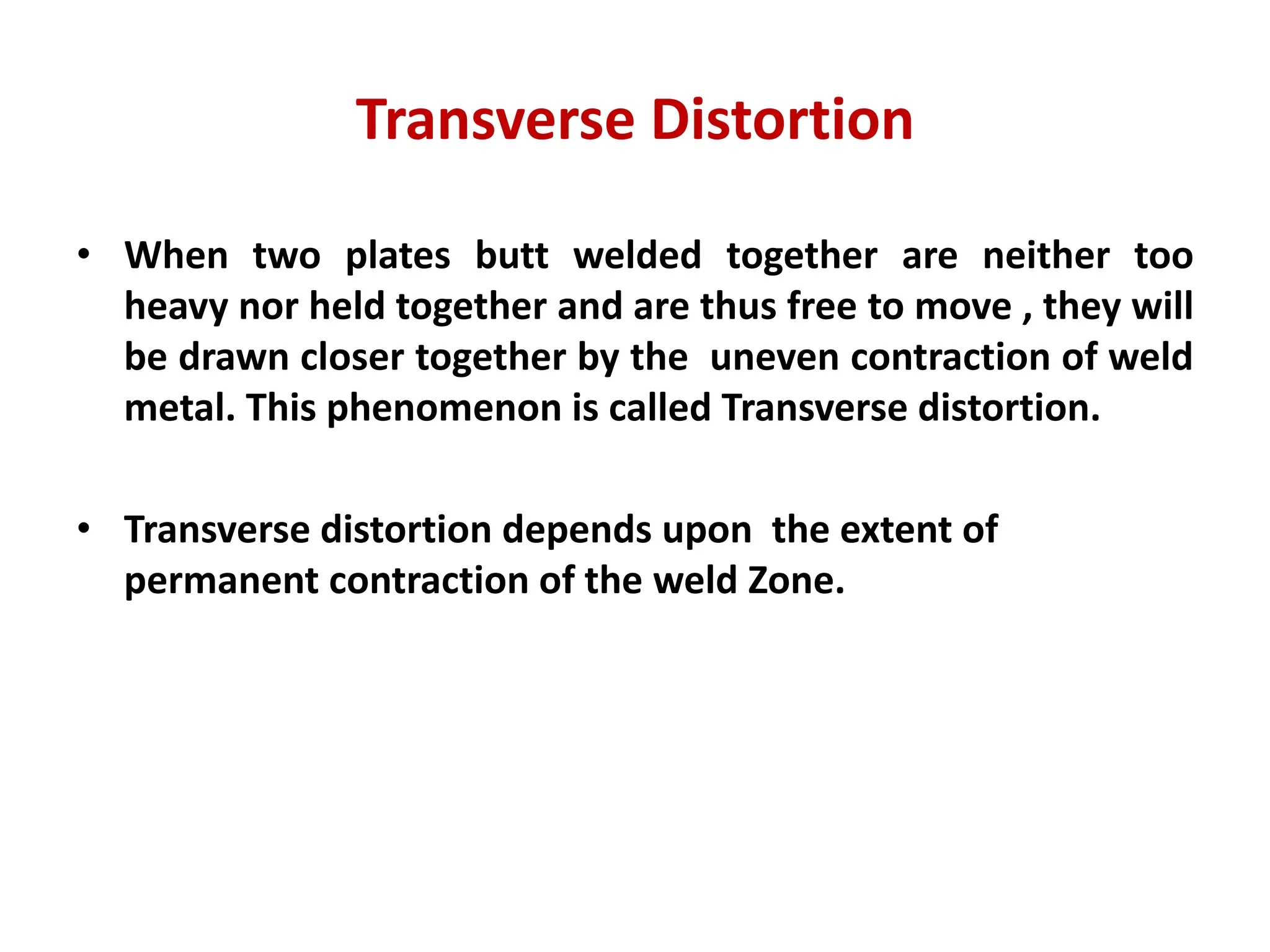 Transverse Distortion

• When two plates butt welded together are neither too heavy nor held together and are thus free to move , they will be drawn closer together by the uneven contraction of weld metal. This phenomenon is called Transverse distortion.

• Transverse distortion depends upon the extent of permanent contraction of the weld Zone.